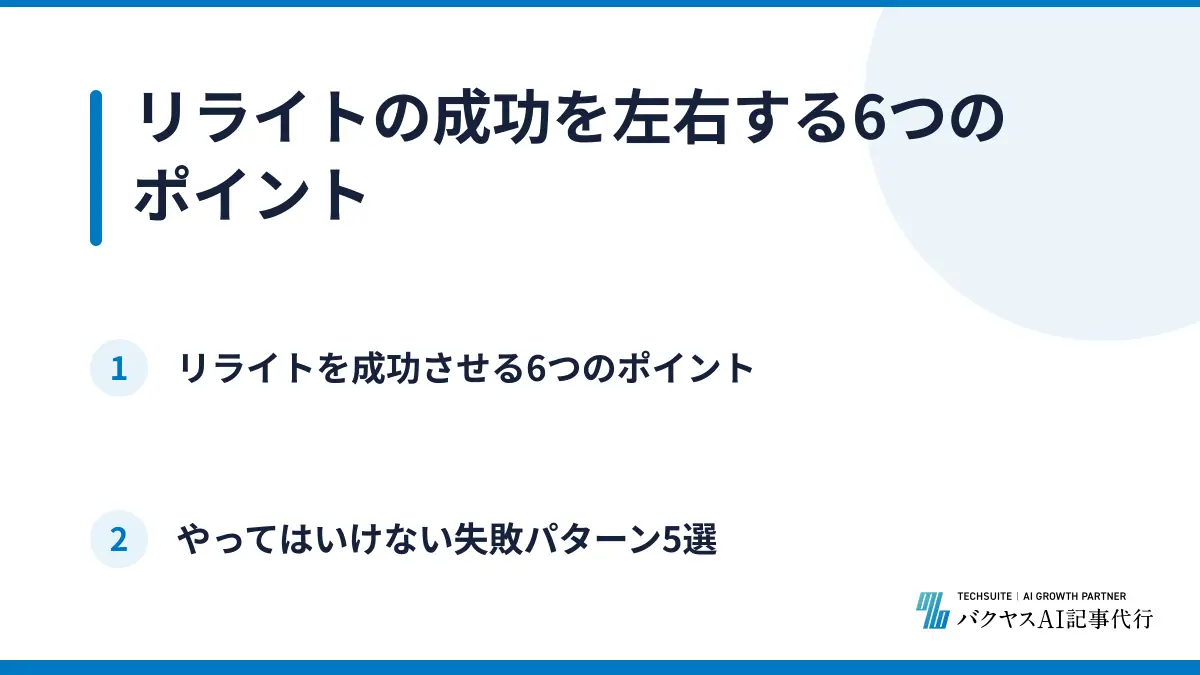 リライトの成功を左右する6つのポイント

1 リライトを成功させる6つのポイント

2 やってはいけない失敗パターン5選

TECHSUITE | AI GROWTH PARTNER
バクヤスAI記事代行